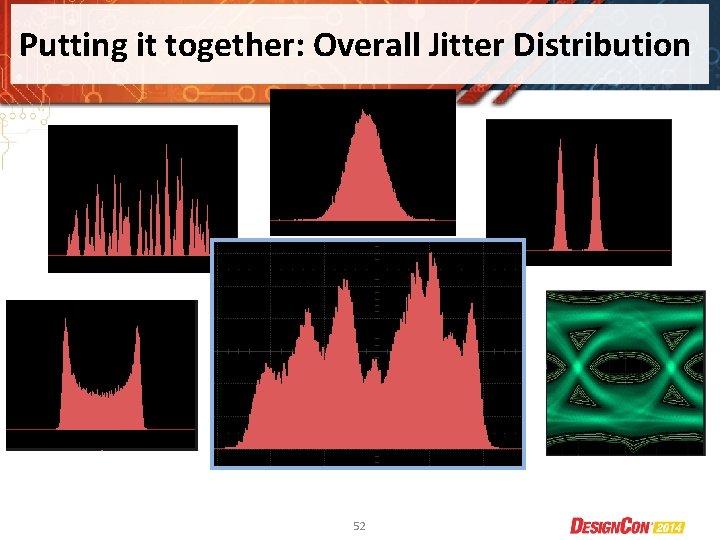 Putting it together: Overall Jitter Distribution

52

DESIGNCON 2014